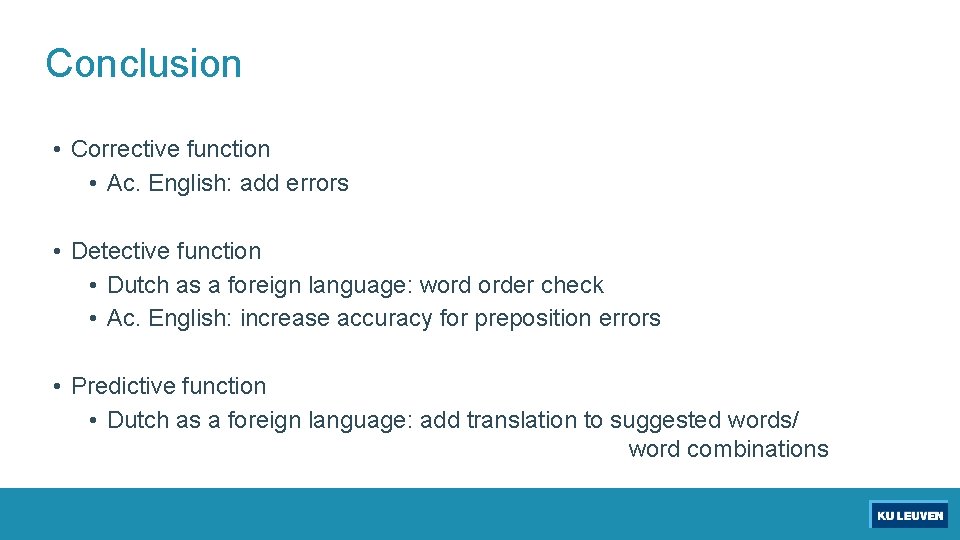 Conclusion

• Corrective function
• Ac. English: add errors

• Detective function
• Dutch as a foreign language: word order check
• Ac. English: increase accuracy for preposition errors

• Predictive function
• Dutch as a foreign language: add translation to suggested words/ word combinations

KU LEUVEN